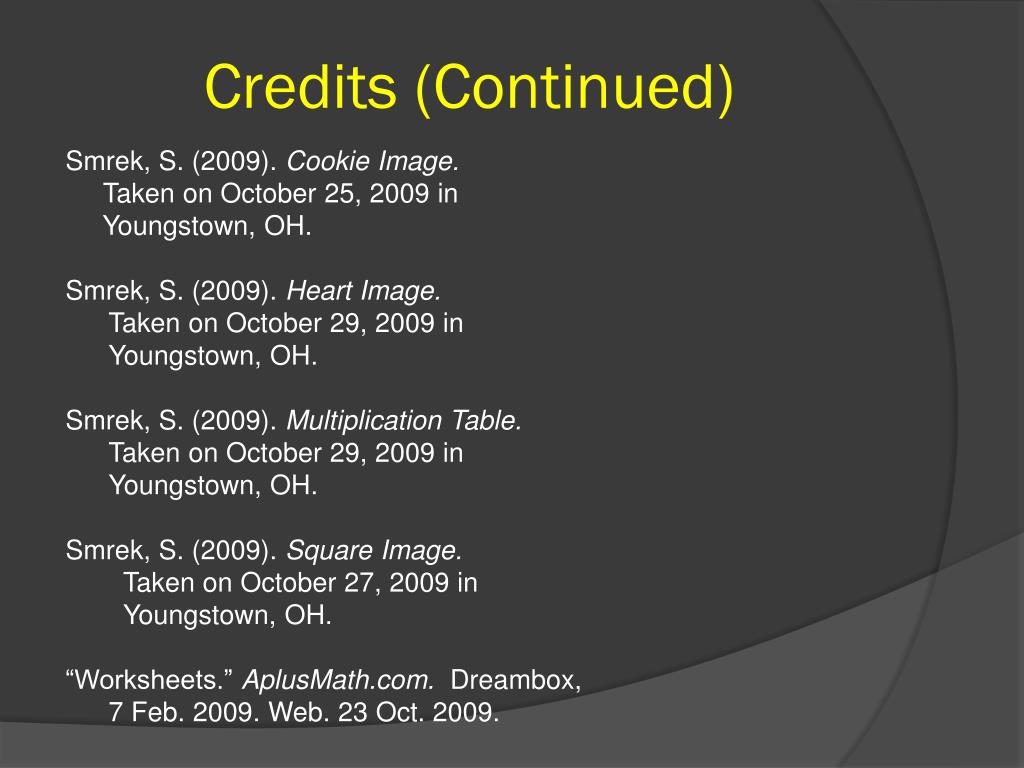 Credits (Continued)

Smrek, S. (2009). Cookie Image. Taken on October 25, 2009 in Youngstown, OH.

Smrek, S. (2009). Heart Image. Taken on October 29, 2009 in Youngstown, OH.

Smrek, S. (2009). Multiplication Table. Taken on October 29, 2009 in Youngstown, OH.

Smrek, S. (2009). Square Image. Taken on October 27, 2009 in Youngstown, OH.

“Worksheets.” AplusMath.com. Dreambox, 7 Feb. 2009. Web. 23 Oct. 2009.